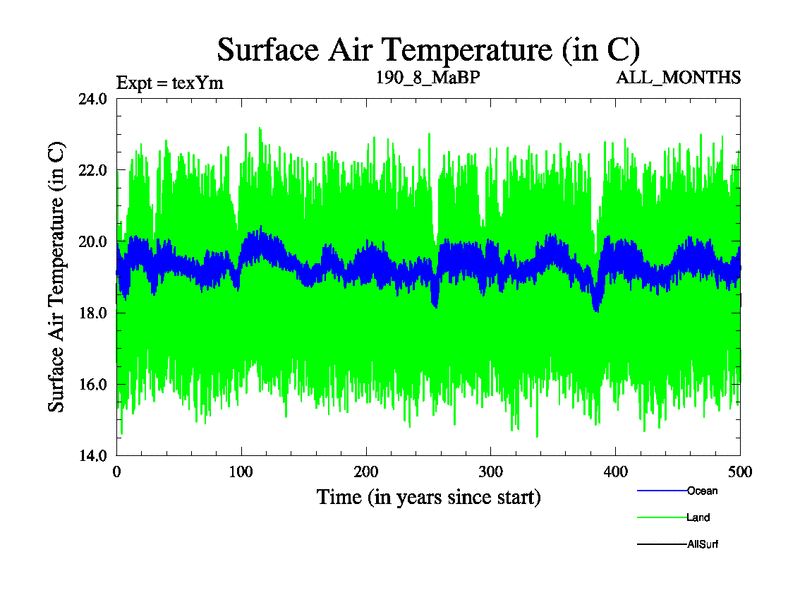 Surface Air Temperature (in C)

Expt = texYm

190_8_MaBP

ALL_MONTHS

Surface Air Temperature (in C)

24.0
22.0
20.0
18.0
16.0
14.0

0
100
200
300
400
500

Time (in years since start)

Ocean
Land
AllSurf